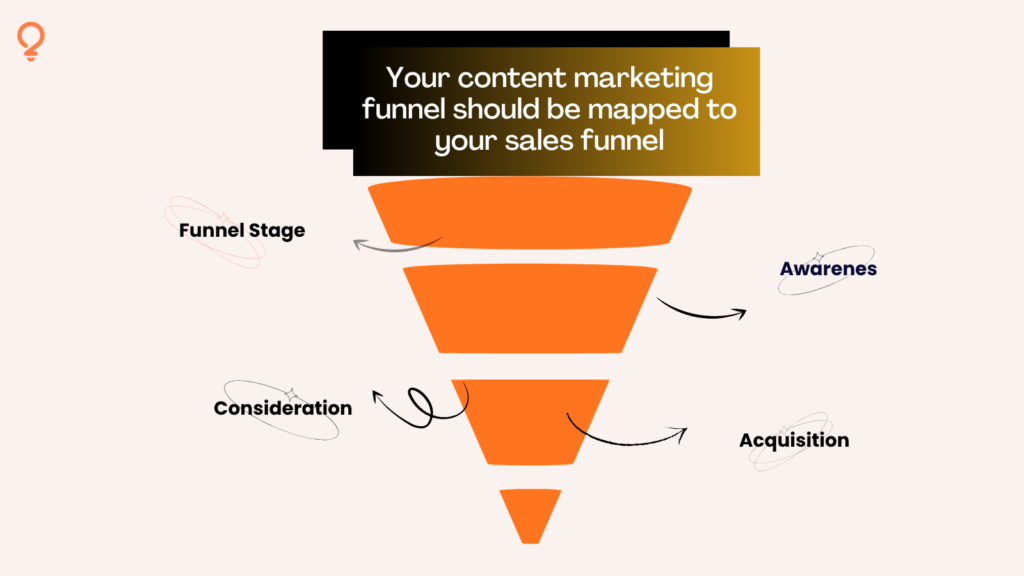 Your content marketing funnel should be mapped to your sales funnel

Funnel Stage

Awarenes

Consideration

Acquisition